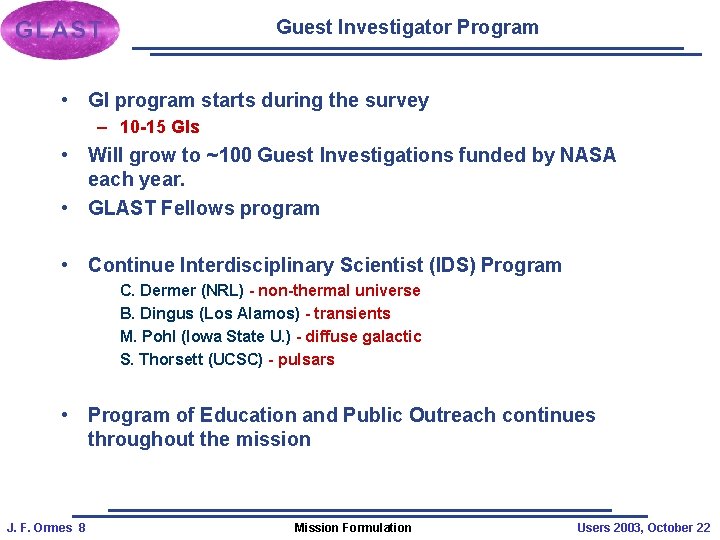 GLAST

Guest Investigator Program

• GI program starts during the survey
– 10-15 GIs
• Will grow to ~100 Guest Investigations funded by NASA each year.
• GLAST Fellows program

• Continue Interdisciplinary Scientist (IDS) Program
C. Dermer (NRL) - non-thermal universe
B. Dingus (Los Alamos) - transients
M. Pohl (Iowa State U.) - diffuse galactic
S. Thorsett (UCSC) - pulsars

• Program of Education and Public Outreach continues throughout the mission

J. F. Ormes 8
Mission Formulation
Users 2003, October 22